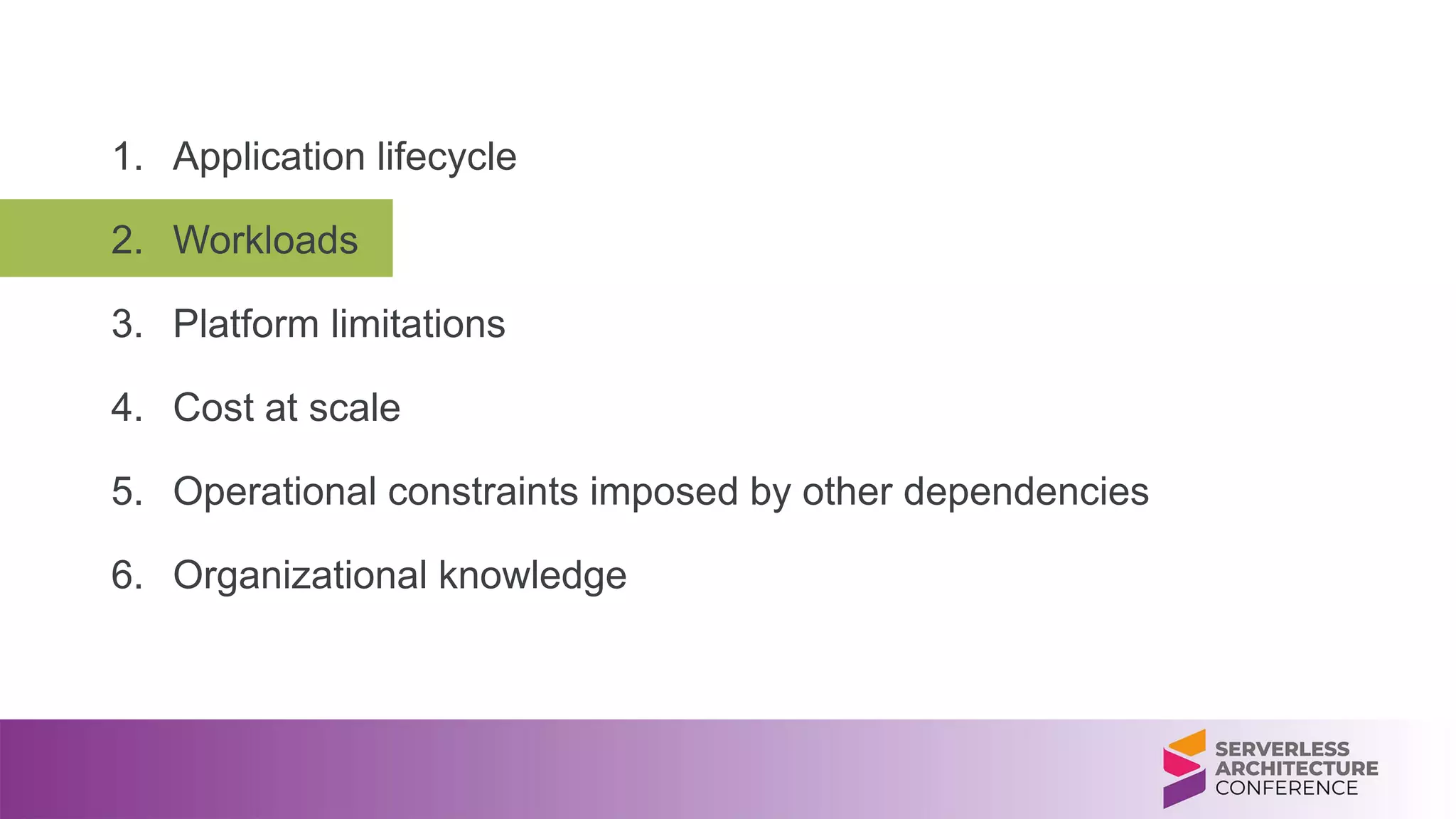 1. Application lifecycle
2. Workloads
3. Platform limitations
4. Cost at scale
5. Operational constraints imposed by other dependencies
6. Organizational knowledge

SERVERLESS ARCHITECTURE CONFERENCE